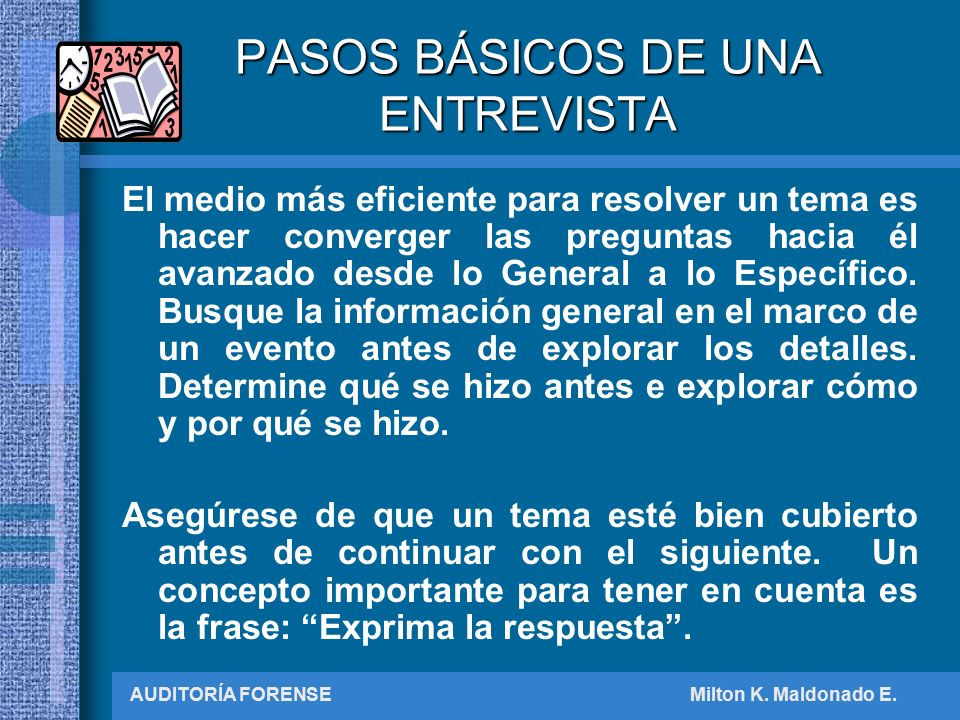 PASOS BÁSICOS DE UNA ENTREVISTA

El medio más eficiente para resolver un tema es hacer converger las preguntas hacia él avanzado desde lo General a lo Específico. Busque la información general en el marco de un evento antes de explorar los detalles. Determine qué se hizo antes e explorar cómo y por qué se hizo.

Asegúrese de que un tema esté bien cubierto antes de continuar con el siguiente. Un concepto importante para tener en cuenta es la frase: “Exprima la respuesta”.

AUDITORÍA FORENSE

Milton K. Maldonado E.